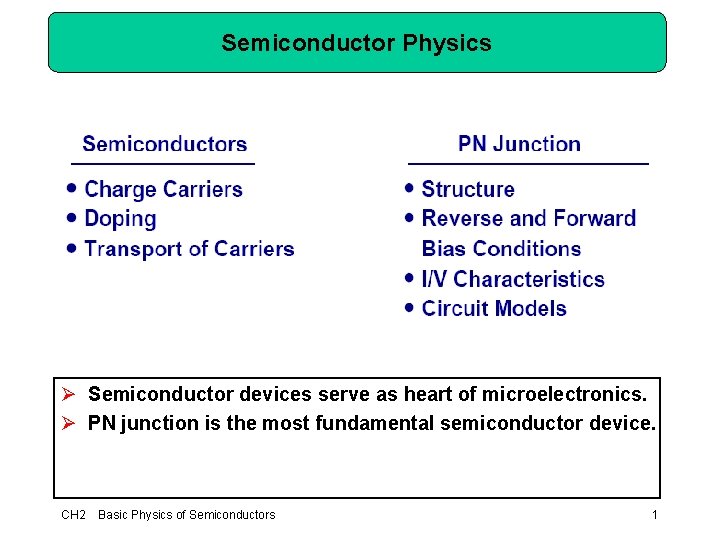 Semiconductor Physics

Semiconductors

• Charge Carriers
• Doping
• Transport of Carriers

PN Junction

• Structure
• Reverse and Forward Bias Conditions
• I/V Characteristics
• Circuit Models

➢ Semiconductor devices serve as heart of microelectronics.
➢ PN junction is the most fundamental semiconductor device.

CH2 Basic Physics of Semiconductors

1